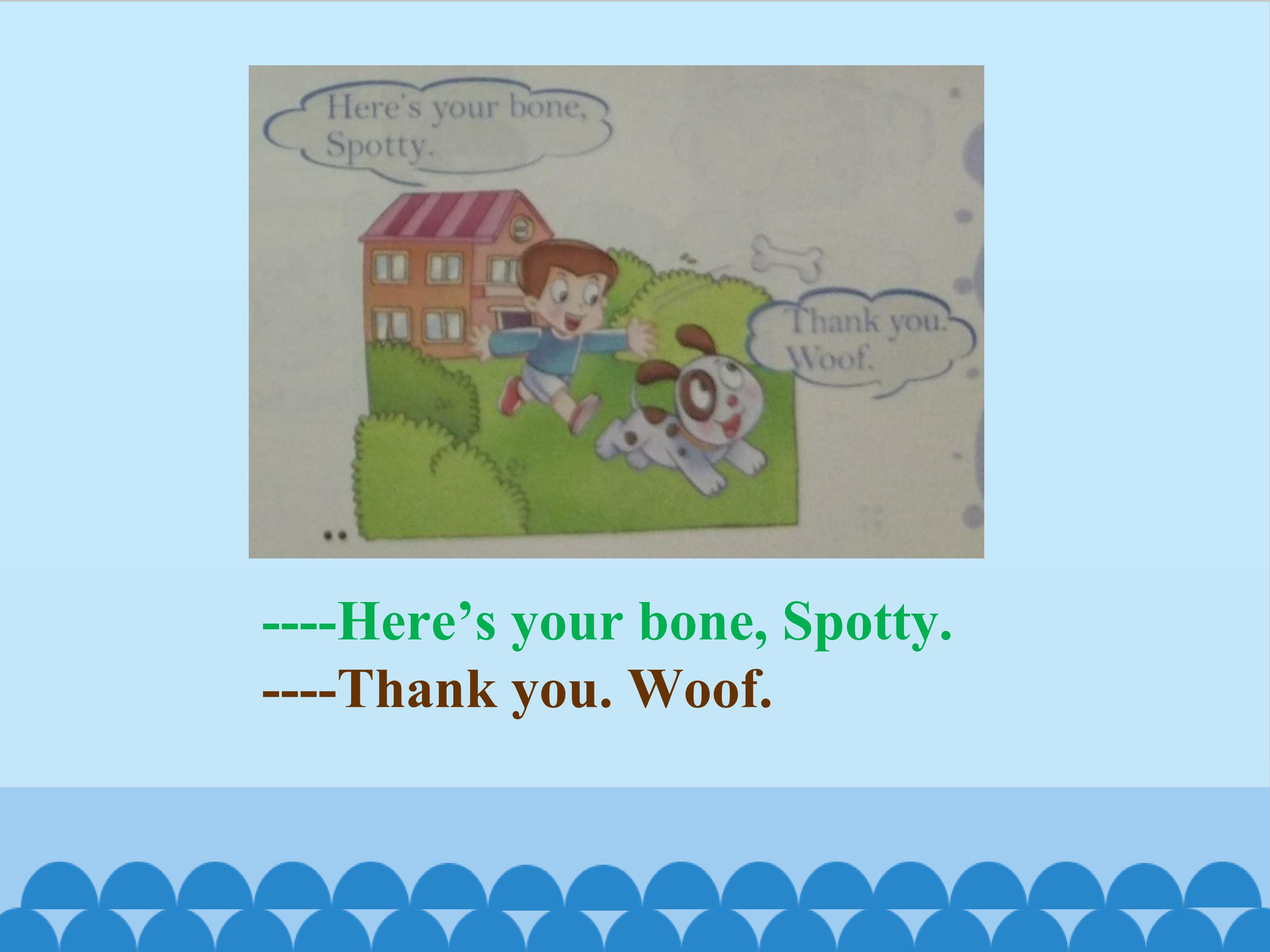 Here's your bone, Spotty.

Thank you. Woof.

----Here’s your bone, Spotty.
----Thank you. Woof.